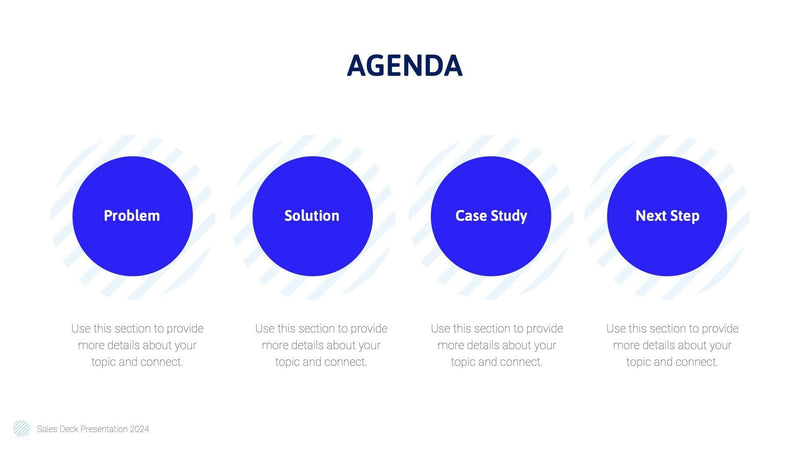 AGENDA

Problem

Use this section to provide more details about your topic and connect.

Solution

Use this section to provide more details about your topic and connect.

Case Study

Use this section to provide more details about your topic and connect.

Next Step

Use this section to provide more details about your topic and connect.

Sales Deck Presentation 2024